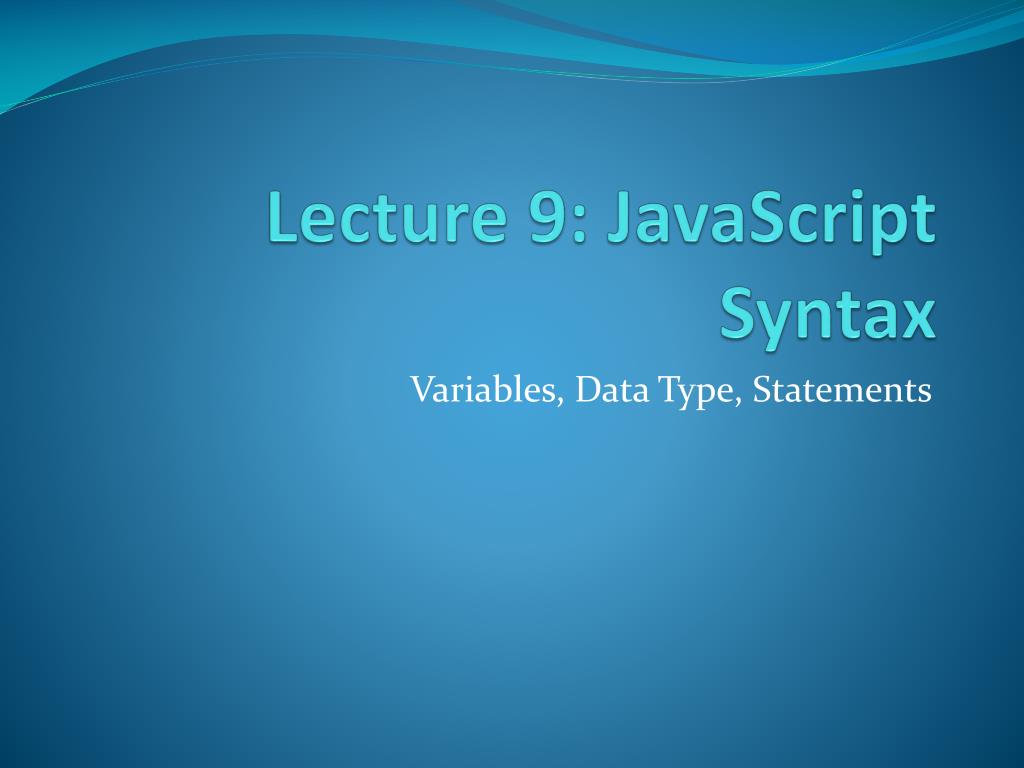 Lecture 9: JavaScript Syntax

Variables, Data Type, Statements